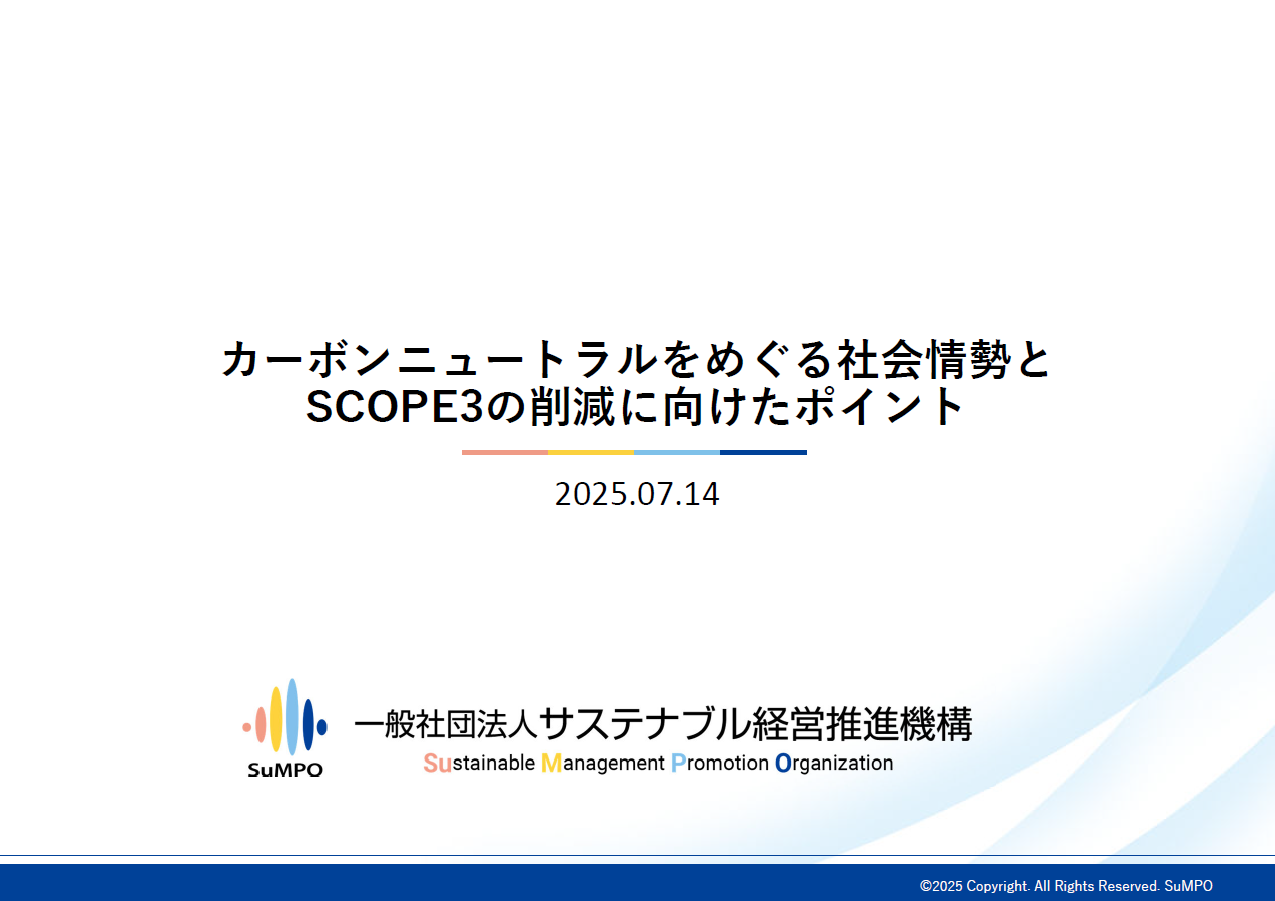 カーボンニュートラルをめぐる社会情勢と
SCOPE3の削減に向けたポイント

2025.07.14

SuMPO

一般社団法人サステナブル経営推進機構
Sustainable Management Promotion Organization

©2025 Copyright. All Rights Reserved. SuMPO